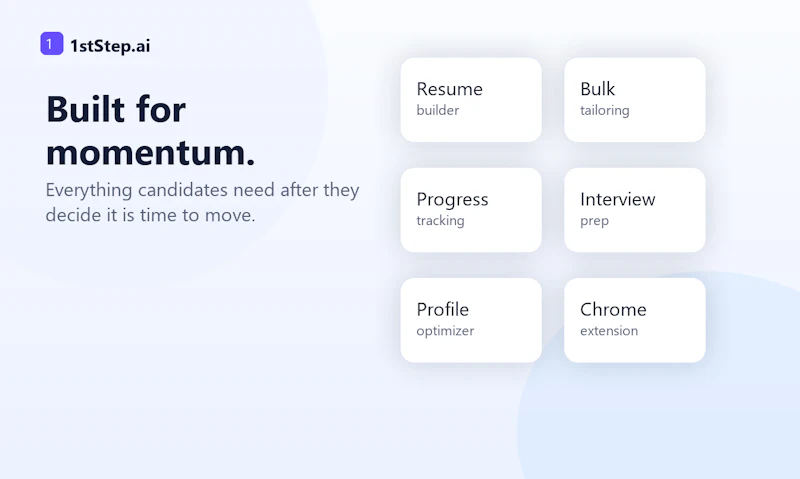 1 1stStep.ai

Built for momentum.

Everything candidates need after they decide it is time to move.

Resume
builder

Bulk
tailoring

Progress
tracking

Interview
prep

Profile
optimizer

Chrome
extension